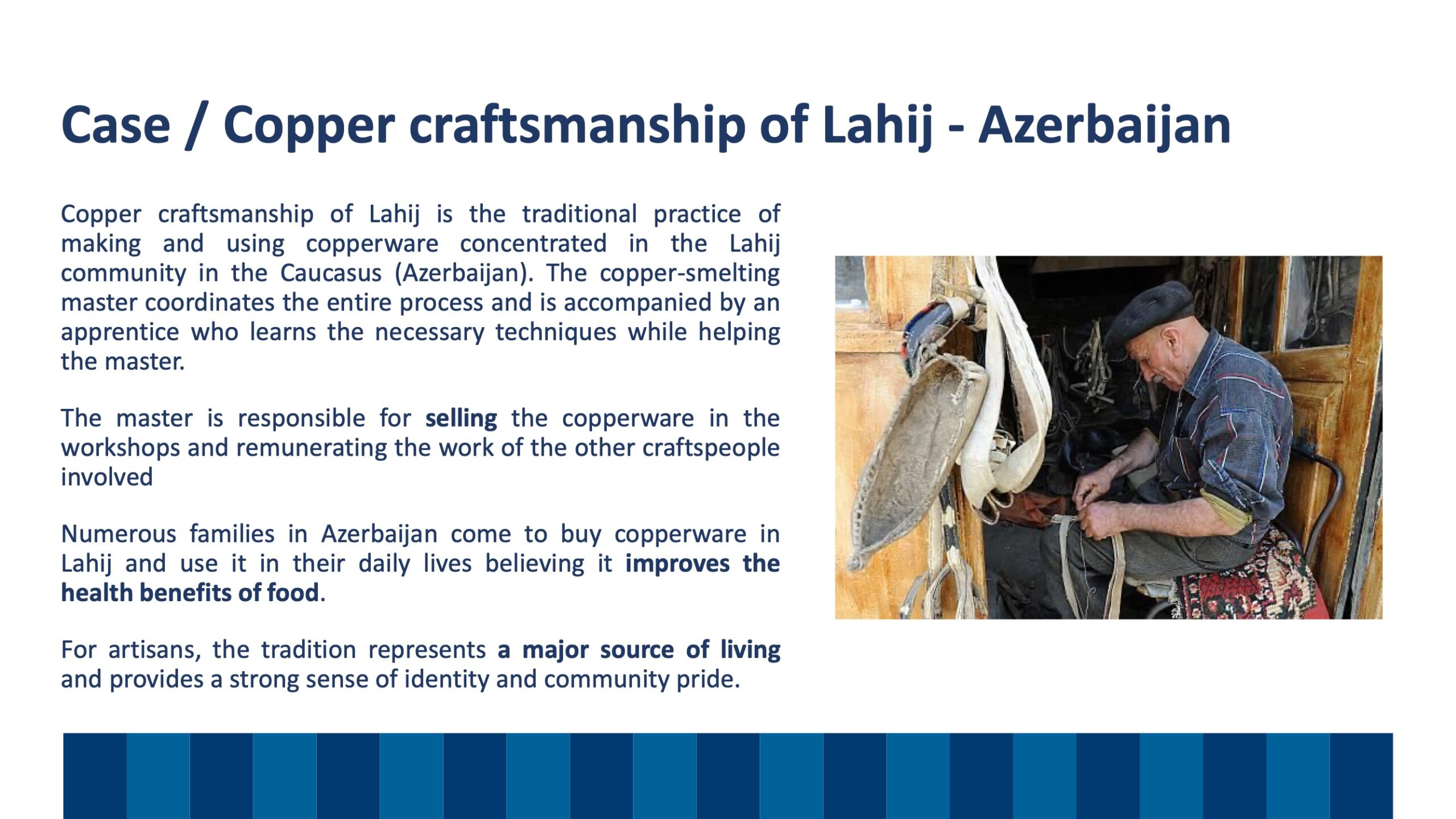 Case / Copper craftsmanship of Lahij - Azerbaijan

Copper craftsmanship of Lahij is the traditional practice of making and using copperware concentrated in the Lahij community in the Caucasus (Azerbaijan). The copper-smelting master coordinates the entire process and is accompanied by an apprentice who learns the necessary techniques while helping the master.

The master is responsible for selling the copperware in the workshops and remunerating the work of the other craftspeople involved

Numerous families in Azerbaijan come to buy copperware in Lahij and use it in their daily lives believing it improves the health benefits of food.

For artisans, the tradition represents a major source of living and provides a strong sense of identity and community pride.